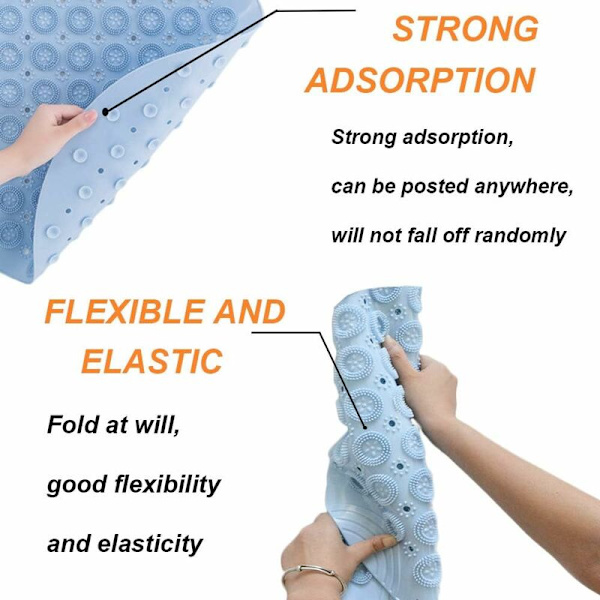 STRONG ADSORPTION

Strong adsorption,

can be posted anywhere,

will not fall off randomly

FLEXIBLE AND ELASTIC

Fold at will,

good flexibility

and elasticity